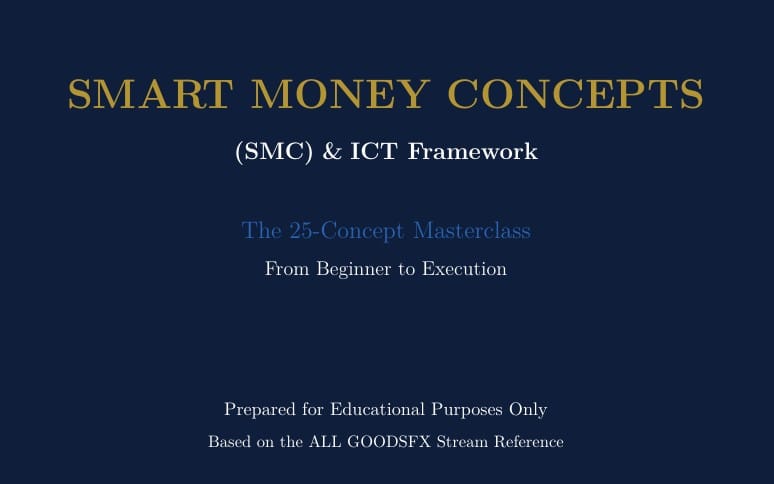 SMART MONEY CONCEPTS

(SMC) & ICT Framework

The 25-Concept Masterclass

From Beginner to Execution

Prepared for Educational Purposes Only

Based on the ALL GOODSFX Stream Reference